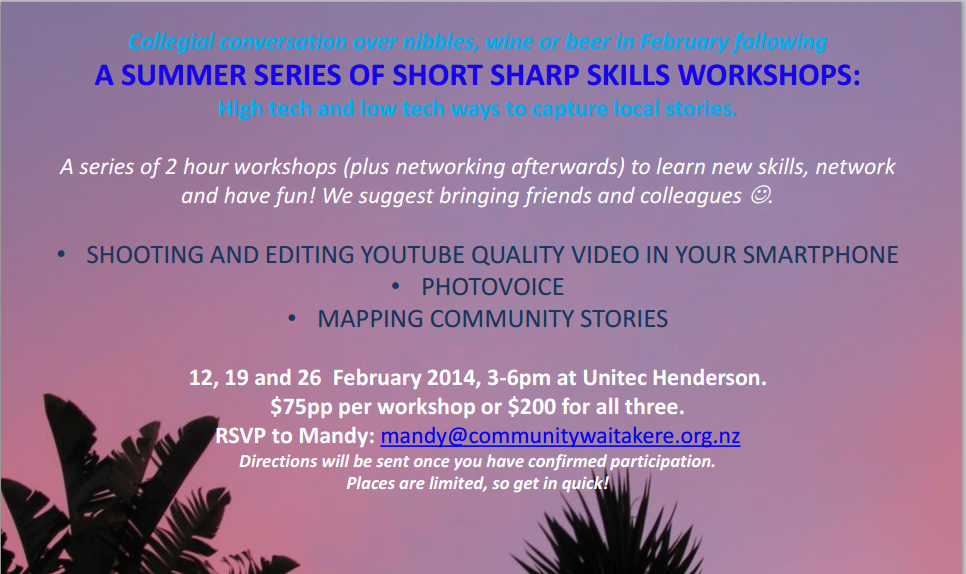 Collegial conversation over nibbles, wine or beer in February following
A SUMMER SERIES OF SHORT SHARP SKILLS WORKSHOPS:
High tech and low tech ways to capture local stories.

A series of 2 hour workshops (plus networking afterwards) to learn new skills, network and have fun! We suggest bringing friends and colleagues ☺.

• SHOOTING AND EDITING YOUTUBE QUALITY VIDEO IN YOUR SMARTPHONE
• PHOTOVOICE
• MAPPING COMMUNITY STORIES

12, 19 and 26 February 2014, 3-6pm at Unitec Henderson.
$75pp per workshop or $200 for all three.
RSVP to Mandy: mandy@communitywaitakere.org.nz
Directions will be sent once you have confirmed participation.
Places are limited, so get in quick!